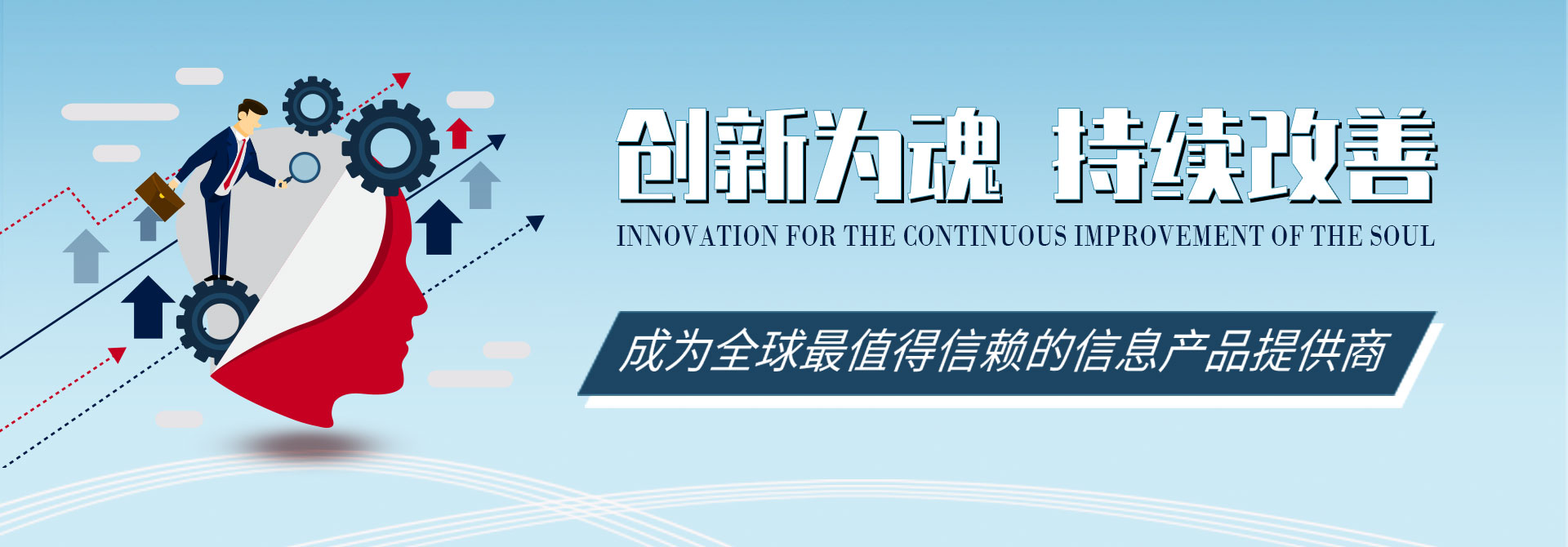 创新为魂 持续改善
INNOVATION FOR THE CONTINUOUS IMPROVEMENT OF THE SOUL

成为全球最值得信赖的信息产品提供商